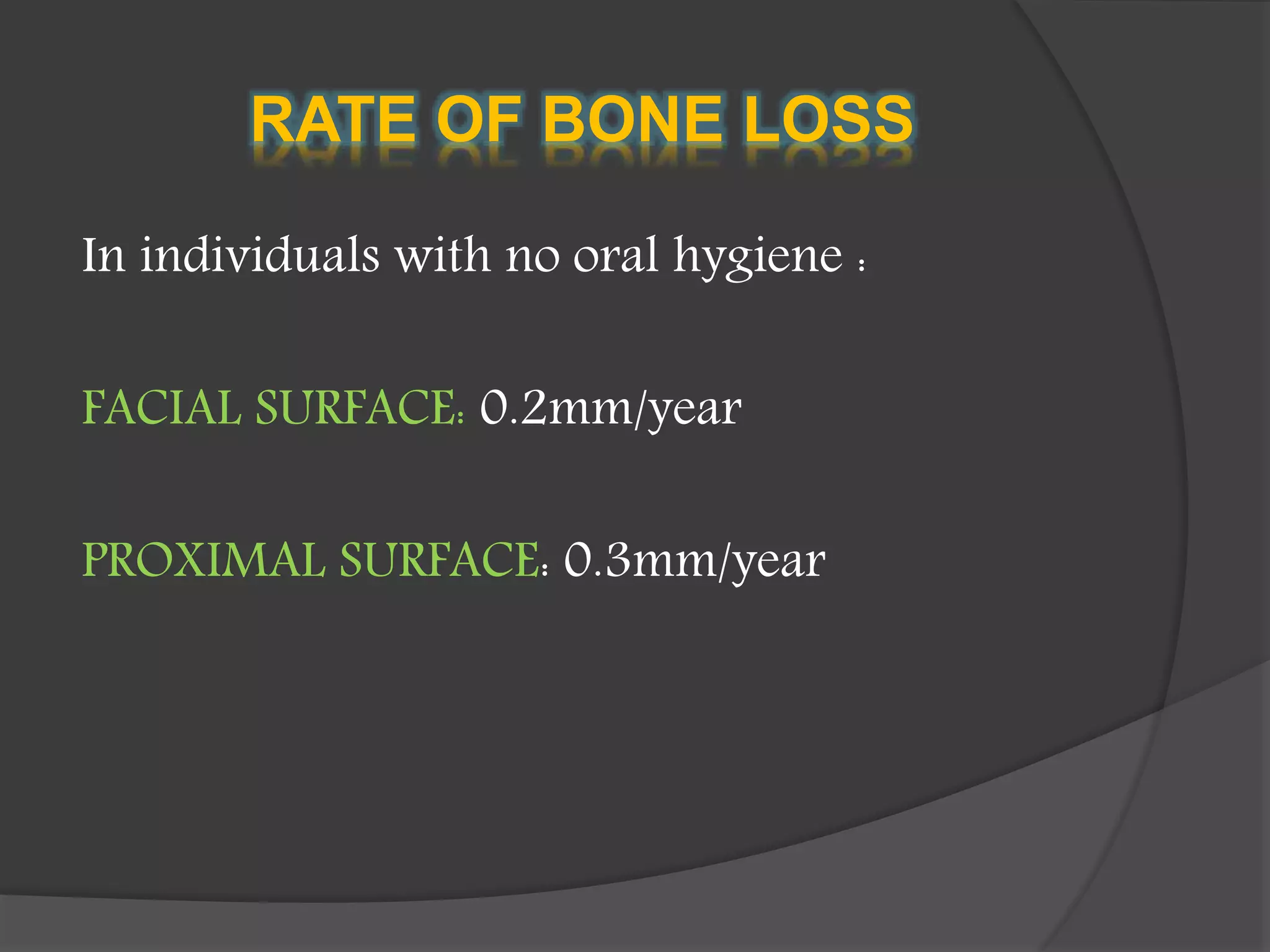 RATE OF BONE LOSS

In individuals with no oral hygiene :

FACIAL SURFACE: 0.2mm/year

PROXIMAL SURFACE: 0.3mm/year